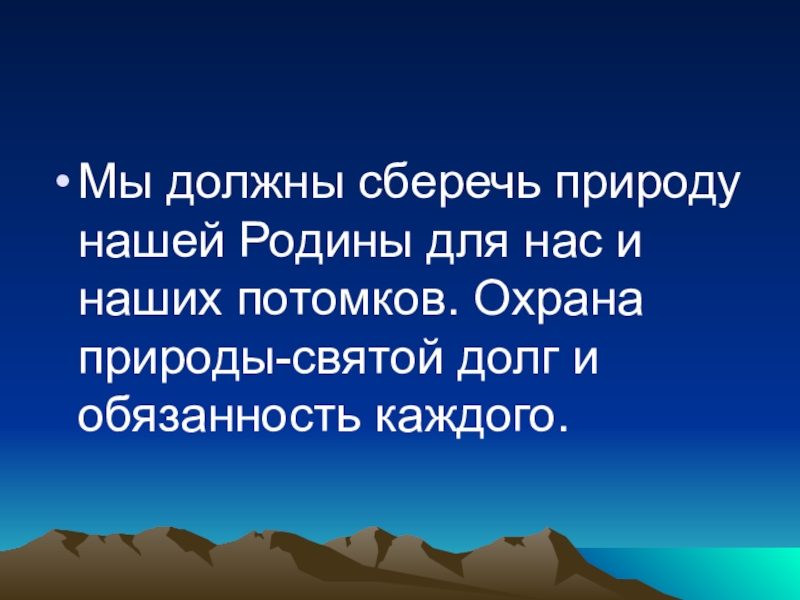 • Мы должны сберечь природу нашей Родины для нас и наших потомков. Охрана природы-святой долг и обязанность каждого.